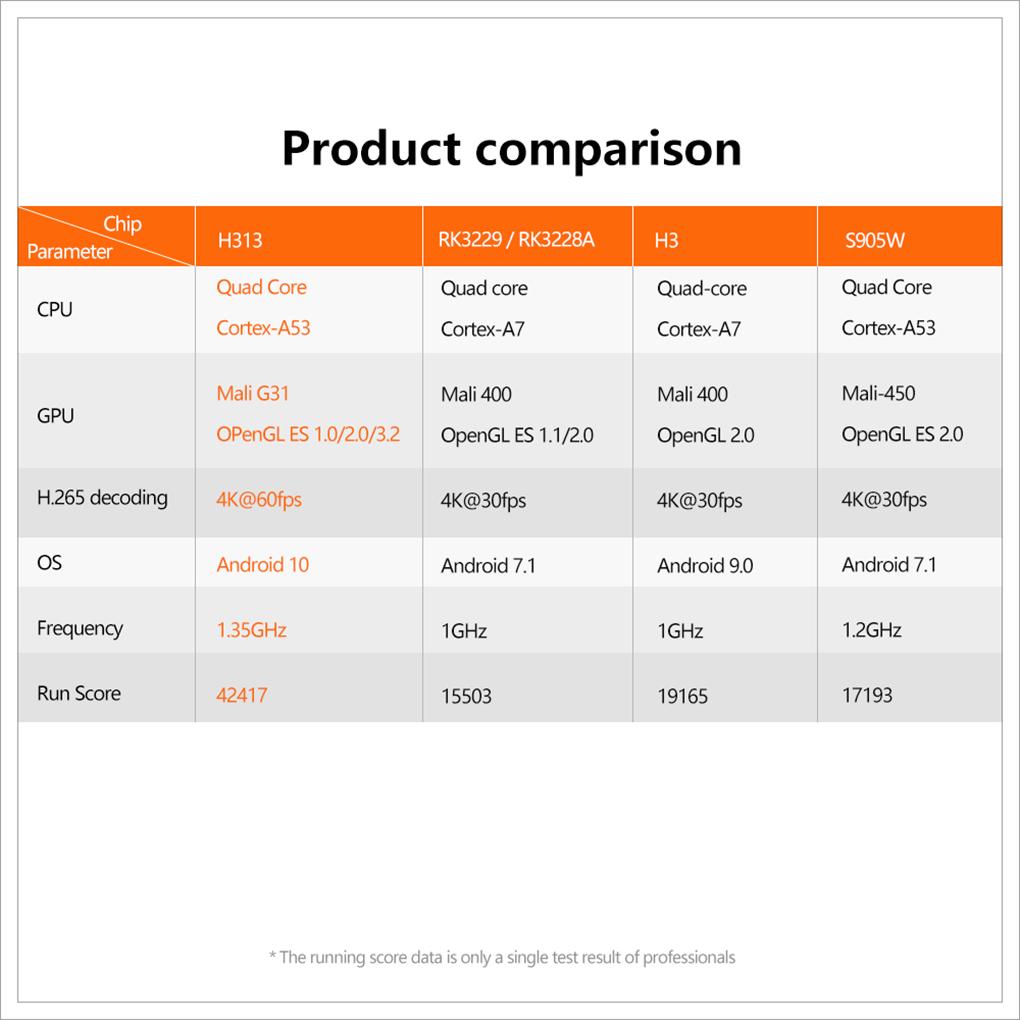 Product comparison

| Chip Parameter | H313 | RK3229 / RK3228A | H3 | S905W |
|---|---|---|---|---|
| CPU | Quad Core Cortex-A53 | Quad core Cortex-A7 | Quad-core Cortex-A7 | Quad Core Cortex-A53 |
| GPU | Mali G31 OPenGL ES 1.0/2.0/3.2 | Mali 400 OpenGL ES 1.1/2.0 | Mali 400 OpenGL 2.0 | Mali-450 OpenGL ES 2.0 |
| H.265 decoding | 4K@60fps | 4K@30fps | 4K@30fps | 4K@30fps |
| OS | Android 10 | Android 7.1 | Android 9.0 | Android 7.1 |
| Frequency | 1.35GHz | 1GHz | 1GHz | 1.2GHz |
| Run Score | 42417 | 15503 | 19165 | 17193 |

* The running score data is only a single test result of professionals